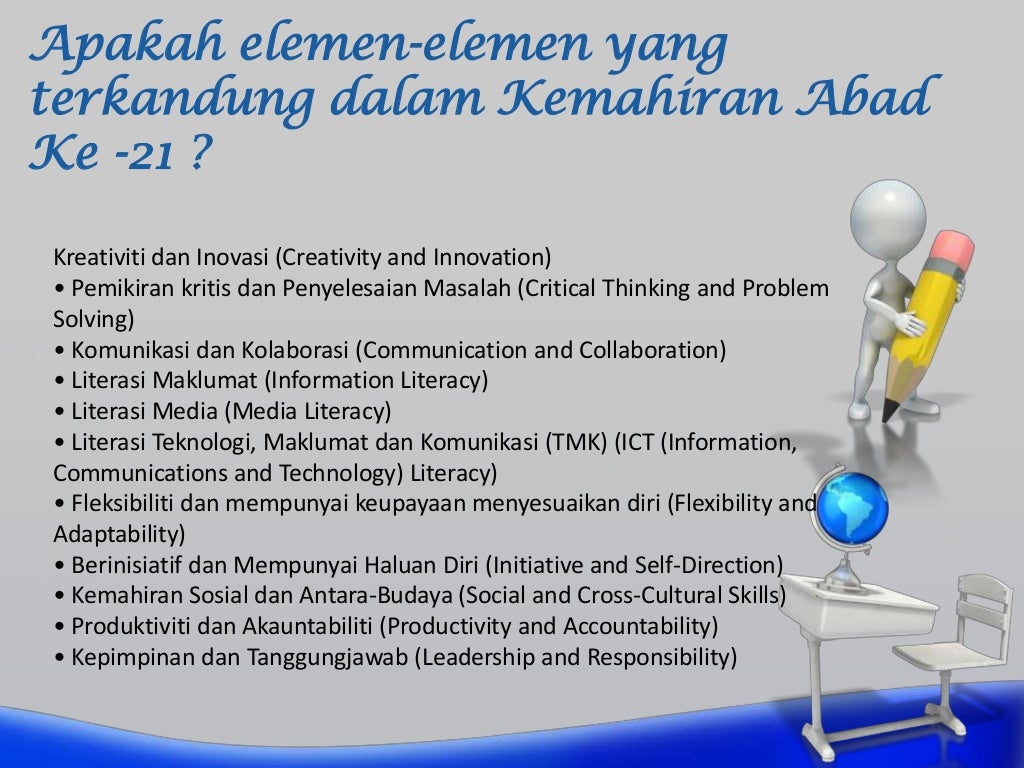 Apakah elemen-elemen yang terkandung dalam Kemahiran Abad Ke -21 ?

Kreativiti dan Inovasi (Creativity and Innovation)
• Pemikiran kritis dan Penyelesaian Masalah (Critical Thinking and Problem Solving)
• Komunikasi dan Kolaborasi (Communication and Collaboration)
• Literasi Maklumat (Information Literacy)
• Literasi Media (Media Literacy)
• Literasi Teknologi, Maklumat dan Komunikasi (TMK) (ICT (Information, Communications and Technology) Literacy)
• Fleksibiliti dan mempunyai keupayaan menyesuaikan diri (Flexibility and Adaptability)
• Berinisiatif dan Mempunyai Haluan Diri (Initiative and Self-Direction)
• Kemahiran Sosial dan Antara-Budaya (Social and Cross-Cultural Skills)
• Produktiviti dan Akauntabiliti (Productivity and Accountability)
• Kepimpinan dan Tanggungjawab (Leadership and Responsibility)